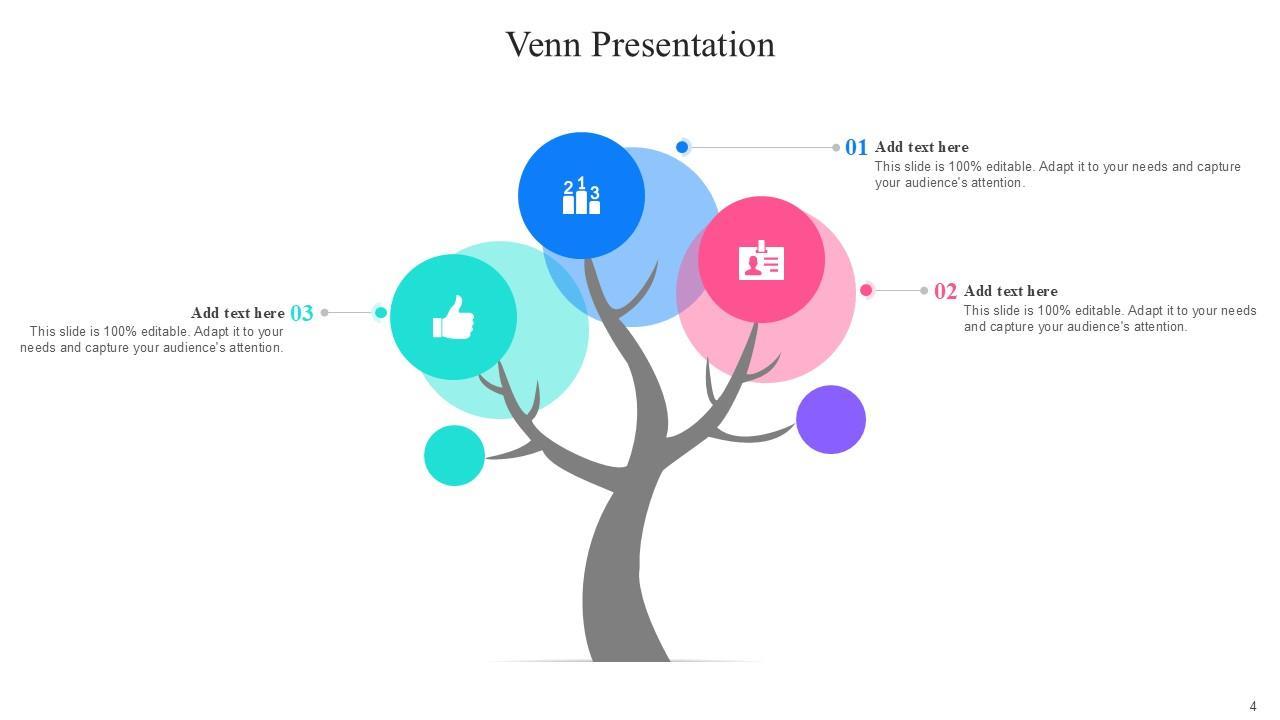 Venn Presentation

2 1 3

01 Add text here
This slide is 100% editable. Adapt it to your needs and capture your audience's attention.

02 Add text here
This slide is 100% editable. Adapt it to your needs and capture your audience's attention.

Add text here 03
This slide is 100% editable. Adapt it to your needs and capture your audience's attention.

4